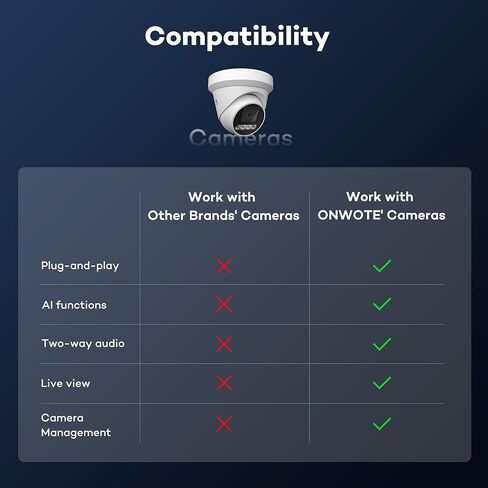 Compatibility

Cameras

| | Work with Other Brands' Cameras | Work with ONWOTE' Cameras |
|---|---|---|
| Plug-and-play | ✗ | ✓ |
| AI functions | ✗ | ✓ |
| Two-way audio | ✗ | ✓ |
| Live view | ✗ | ✓ |
| Camera Management | ✗ | ✓ |